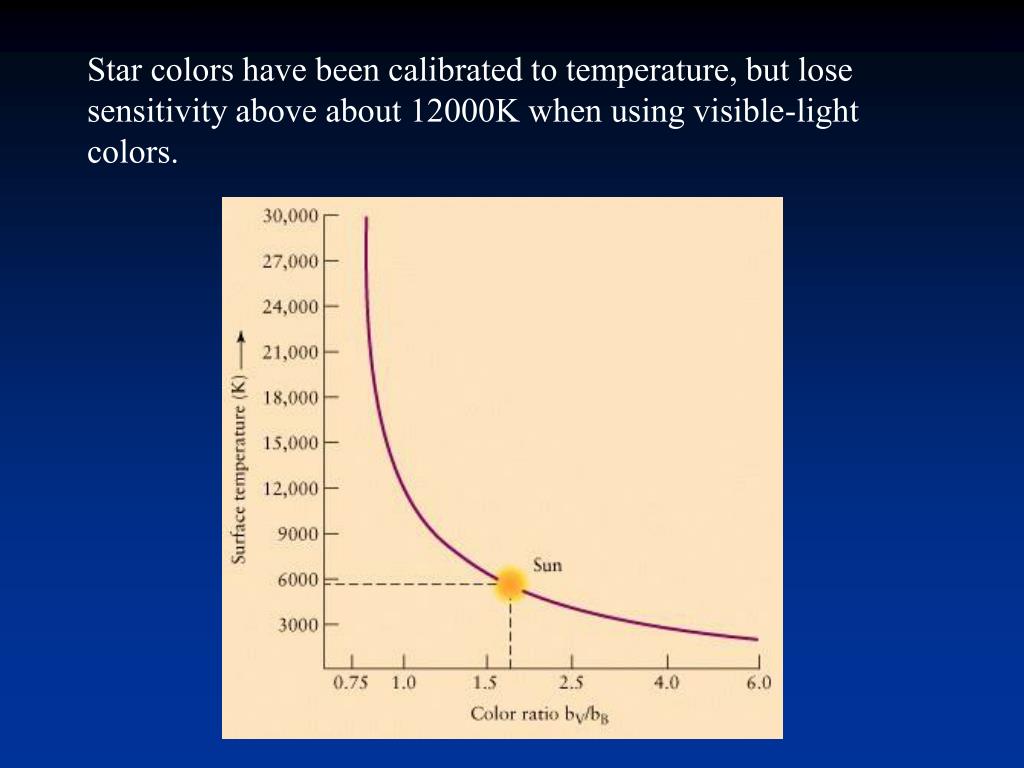 Star colors have been calibrated to temperature, but lose sensitivity above about 12000K when using visible-light colors.

30,000
27,000
24,000
21,000
18,000
15,000
12,000
9000
6000
3000

Surface temperature (K) ⟶

Sun

0.75 1.0 1.5 2.5 4.0 6.0

Color ratio $b_V/b_B$